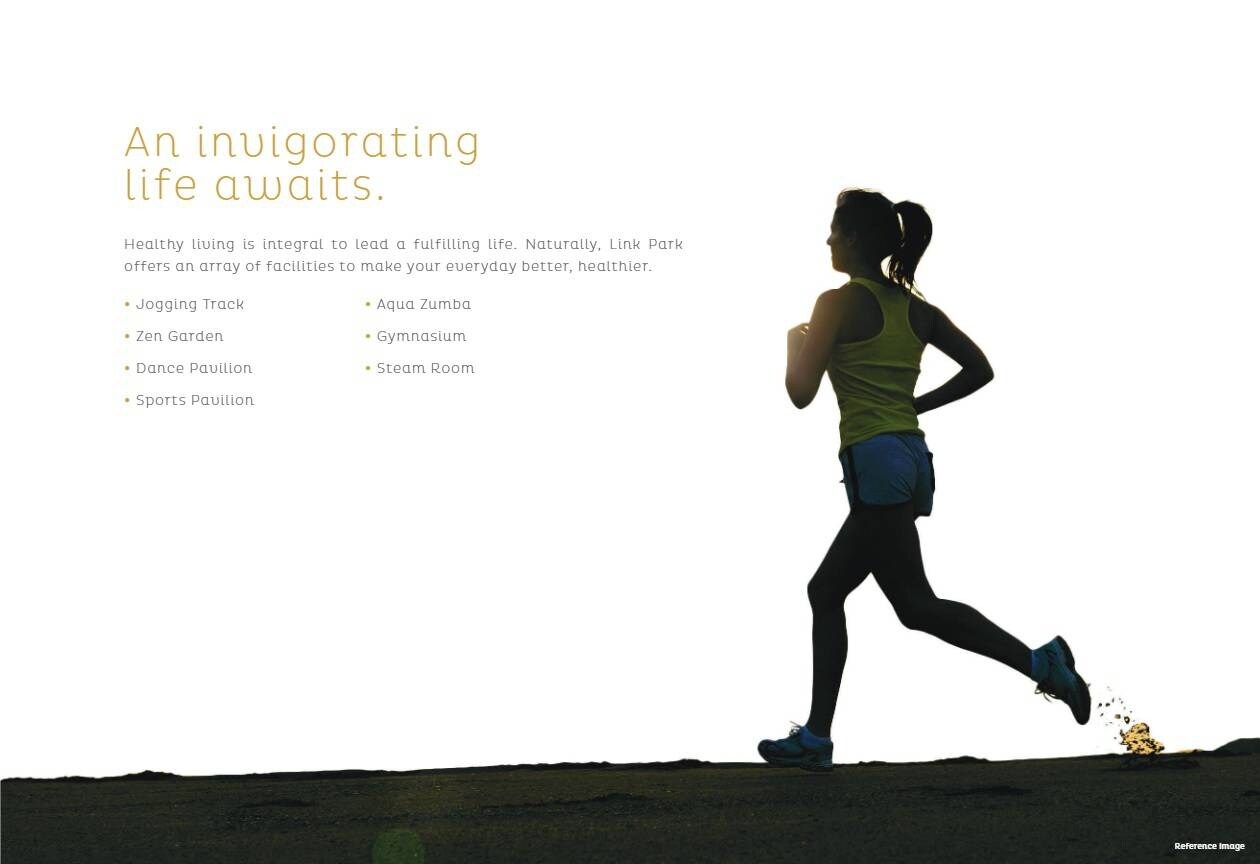 An invigorating life awaits.

Healthy living is integral to lead a fulfilling life. Naturally, Link Park offers an array of facilities to make your everyday better, healthier.

• Jogging Track
• Zen Garden
• Dance Pavilion
• Sports Pavilion

• Aqua Zumba
• Gymnasium
• Steam Room

Reference Image